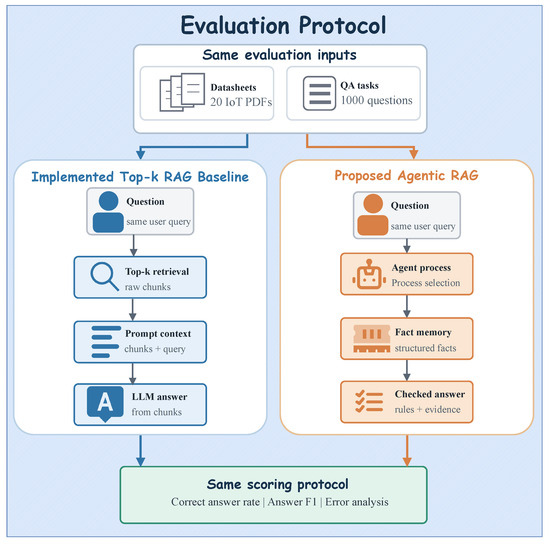 Evaluation Protocol

Same evaluation inputs

Datasheets
20 IoT PDFs

QA tasks
1000 questions

Implemented Top-k RAG Baseline

Question
same user query

Top-k retrieval
raw chunks

Prompt context
chunks + query

A

LLM answer
from chunks

Proposed Agentic RAG

Question
same user query

Agent process
Process selection

Fact memory
structured facts

Checked answer
rules + evidence

Same scoring protocol
Correct answer rate | Answer F1 | Error analysis